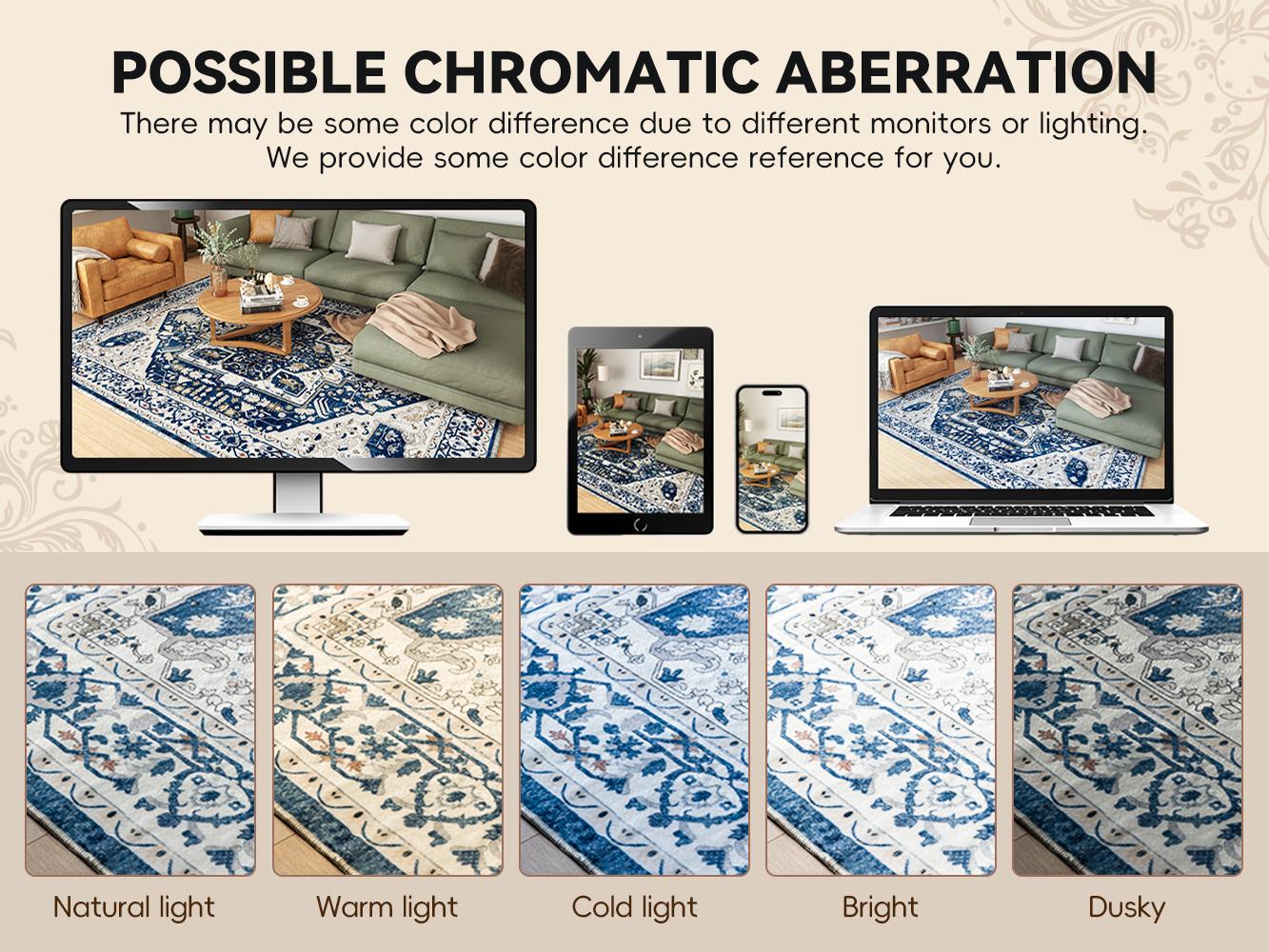 POSSIBLE CHROMATIC ABERRATION

There may be some color difference due to different monitors or lighting. We provide some color difference reference for you.

Natural light

Warm light

Cold light

Bright

Dusky